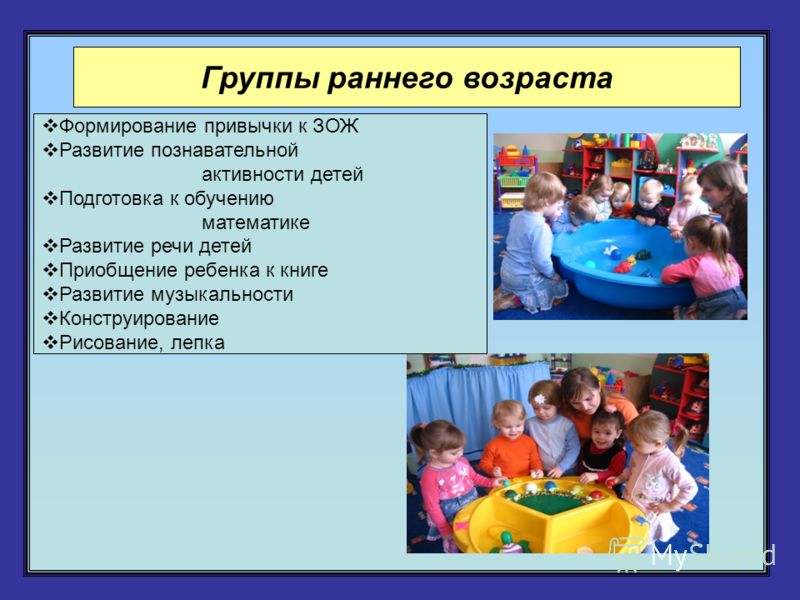 Группы раннего возраста

❖Формирование привычки к ЗОЖ
❖Развитие познавательной активности детей
❖Подготовка к обучению математике
❖Развитие речи детей
❖Приобщение ребенка к книге
❖Развитие музыкальности
❖Конструирование
❖Рисование, лепка

MyShared